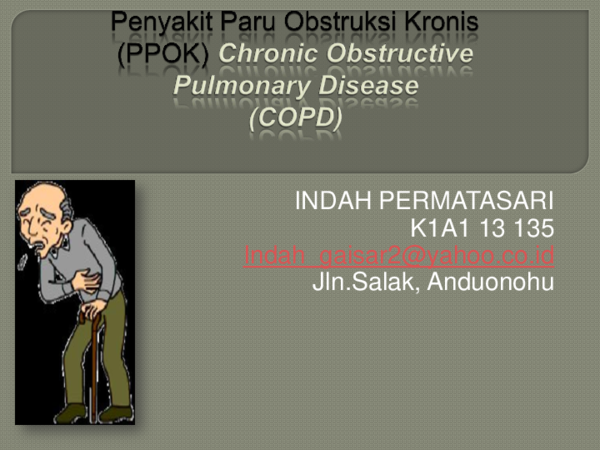 Penyakit Paru Obstruksi Kronis (PPOK) Chronic Obstructive Pulmonary Disease (COPD)

INDAH PERMATASARI
K1A1 13 135
Indah_gaisar2@yahoo.co.id
Jln.Salak, Anduonohu